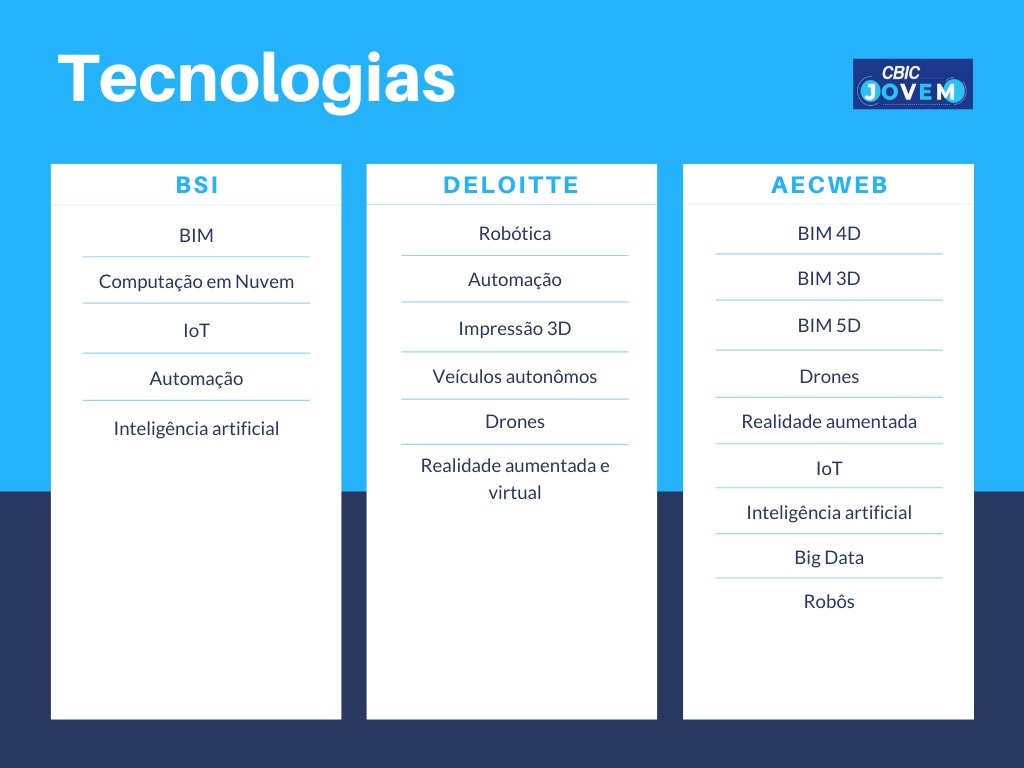 Tecnologias

CBIC JOVEM

BSI

BIM

Computação em Nuvem

IoT

Automação

Inteligência artificial

DELOITTE

Robótica

Automação

Impressão 3D

Veículos autonômos

Drones

Realidade aumentada e virtual

AECWEB

BIM 4D

BIM 3D

BIM 5D

Drones

Realidade aumentada

IoT

Inteligência artificial

Big Data

Robôs